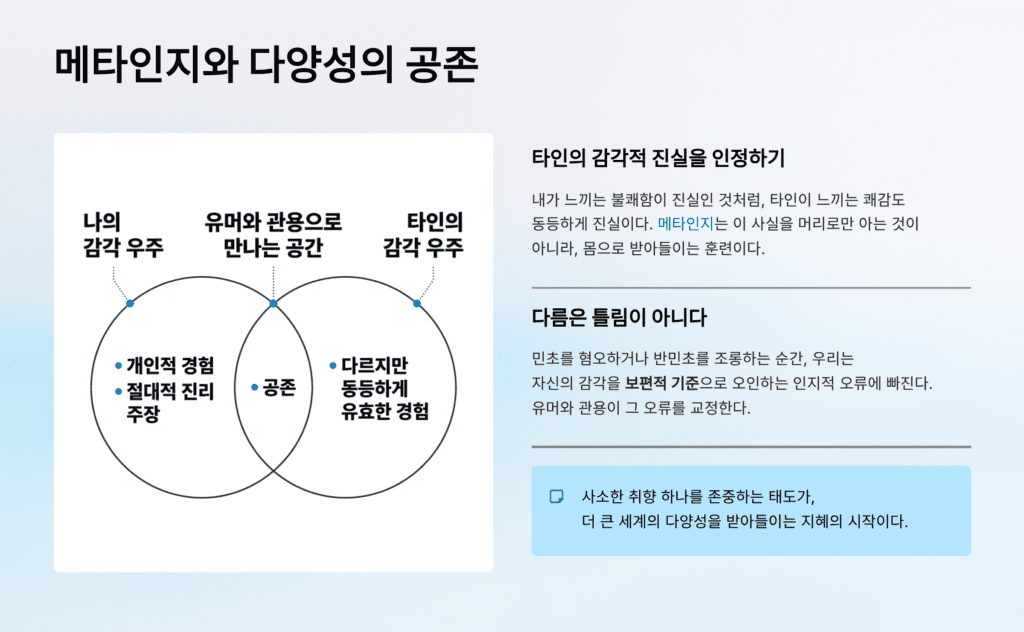 메타인지와 다양성의 공존

나의
감각 우주

유머와 관용으로
만나는 공간

타인의
감각 우주

• 개인적 경험
• 절대적 진리
주장

• 공존

• 다르지만
동등하게
유효한 경험

타인의 감각적 진실을 인정하기

내가 느끼는 불쾌함이 진실인 것처럼, 타인이 느끼는 쾌감도 동등하게 진실이다. 메타인지는 이 사실을 머리로만 아는 것이 아니라, 몸으로 받아들이는 훈련이다.

다름은 틀림이 아니다

민초를 혐오하거나 반민초를 조롱하는 순간, 우리는 자신의 감각을 보편적 기준으로 오인하는 인지적 오류에 빠진다. 유머와 관용이 그 오류를 교정한다.

사소한 취향 하나를 존중하는 태도가,
더 큰 세계의 다양성을 받아들이는 지혜의 시작이다.